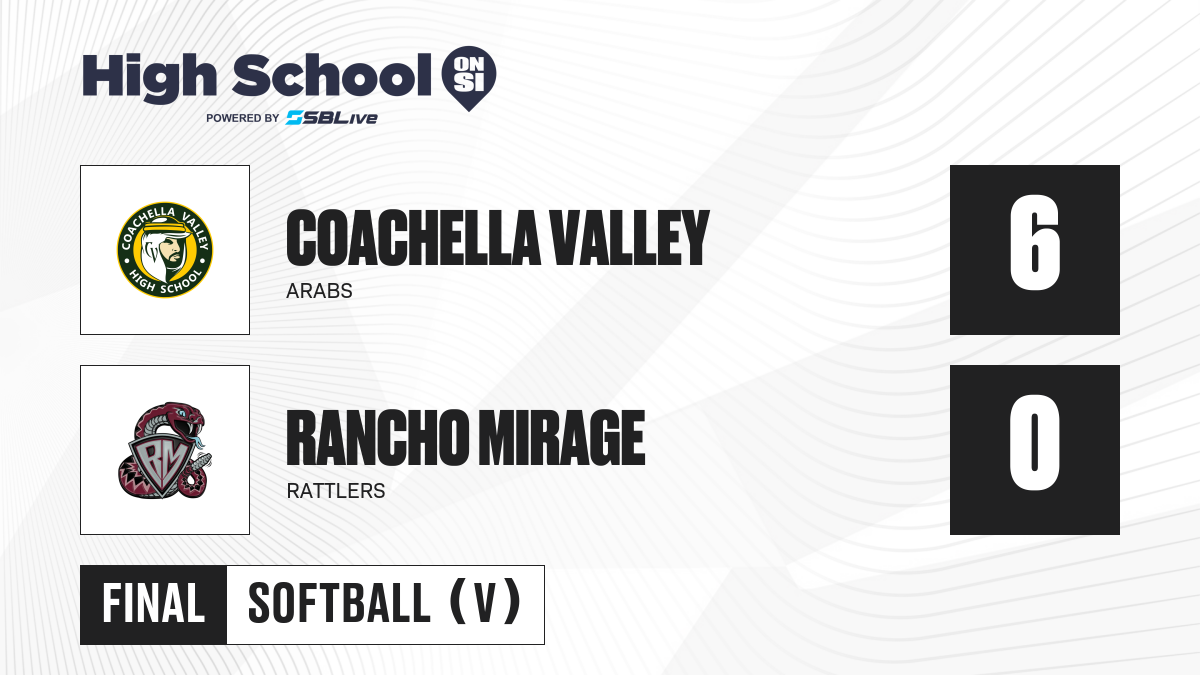 High School ON SI
POWERED BY SBLive

COACHELLA VALLEY HIGH SCHOOL

COACHELLA VALLEY
ARABS

6

RM

RANCHO MIRAGE
RATTLERS

0

FINAL SOFTBALL (V)